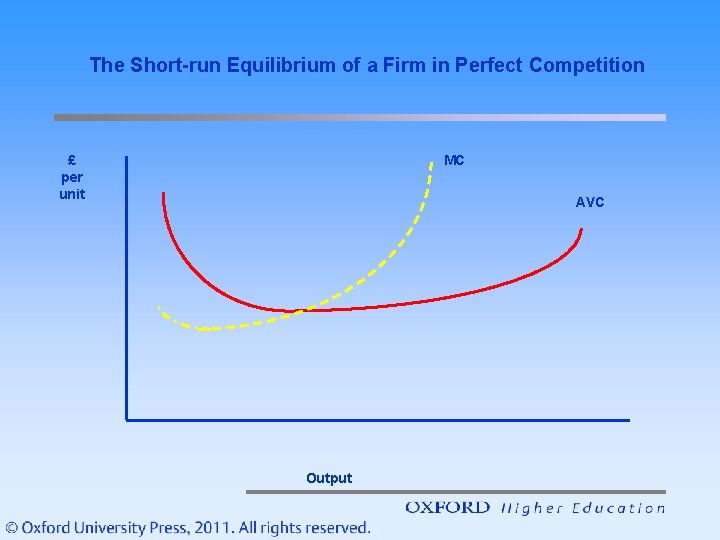 The Short-run Equilibrium of a Firm in Perfect Competition

£ per unit

MC

AVC

Output

OXFORD Higher Education

© Oxford University Press, 2011. All rights reserved.